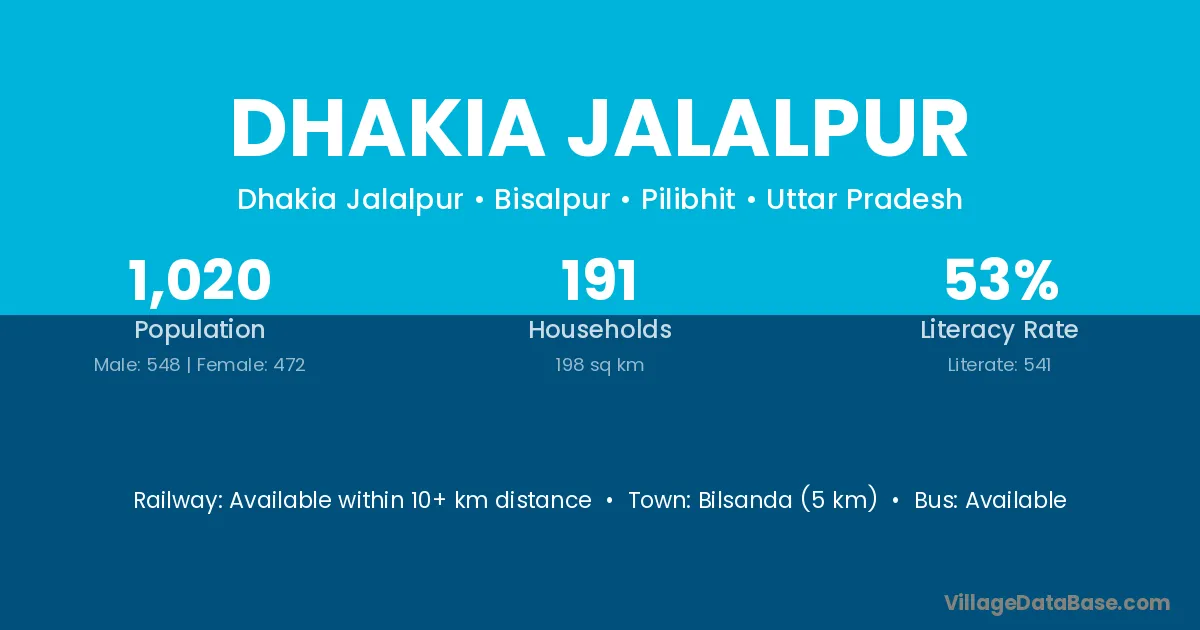 DHAKIA JALALPUR

Dhakia Jalalpur • Bisalpur • Pilibhit • Uttar Pradesh

1,020
Population
Male: 548 | Female: 472

191
Households
198 sq km

53%
Literacy Rate
Literate: 541

Railway: Available within 10+ km distance • Town: Bilsanda (5 km) • Bus: Available

VillageDataBase.com